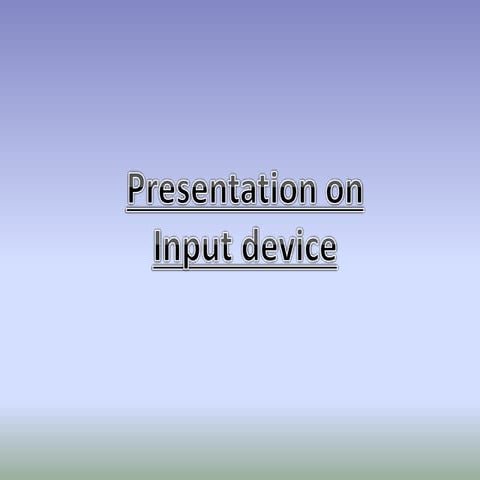 Presentation on
Input device